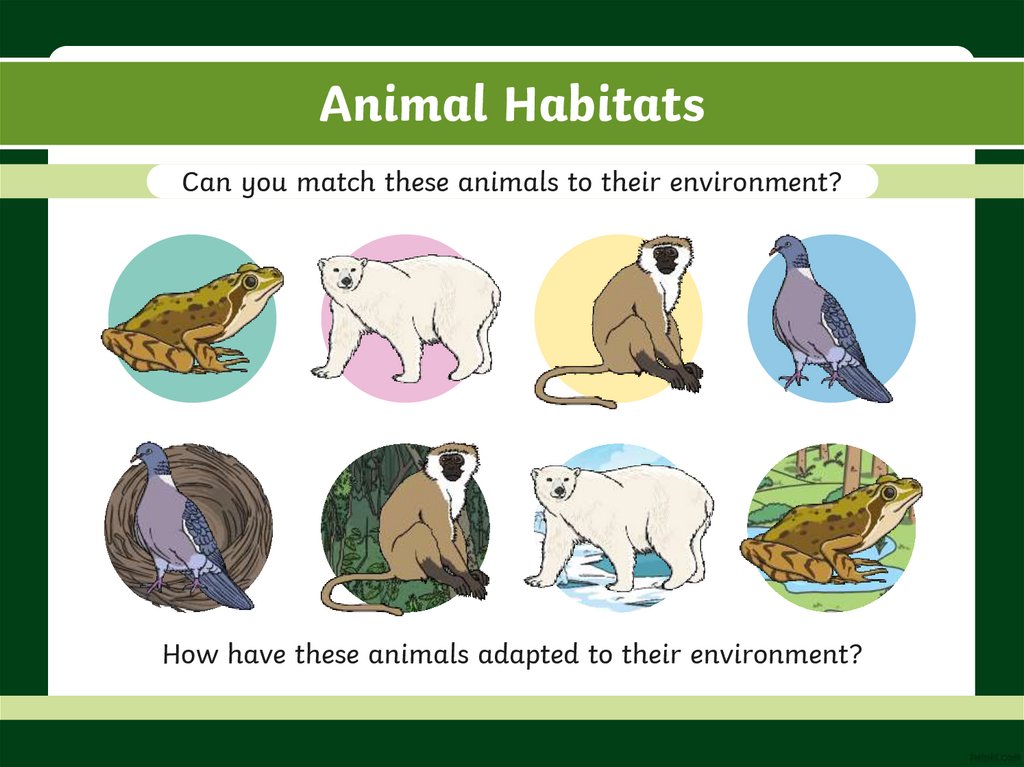 Animal Habitats

Can you match these animals to their environment?

How have these animals adapted to their environment?